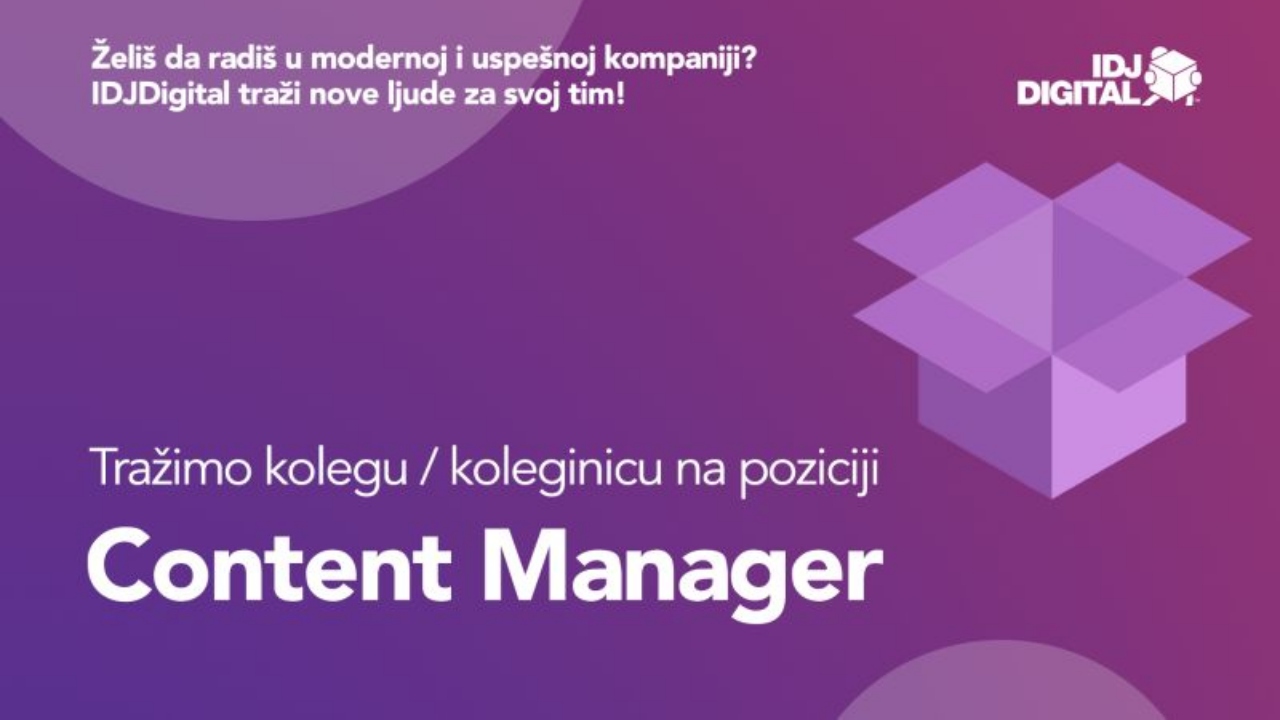 Želiš da radiš u modernoj i uspešnoj kompaniji?
IDJDigital traži nove ljude za svoj tim!

IDJ
DIGITAL

Tražimo kolegu / koleginicu na poziciji

Content Manager